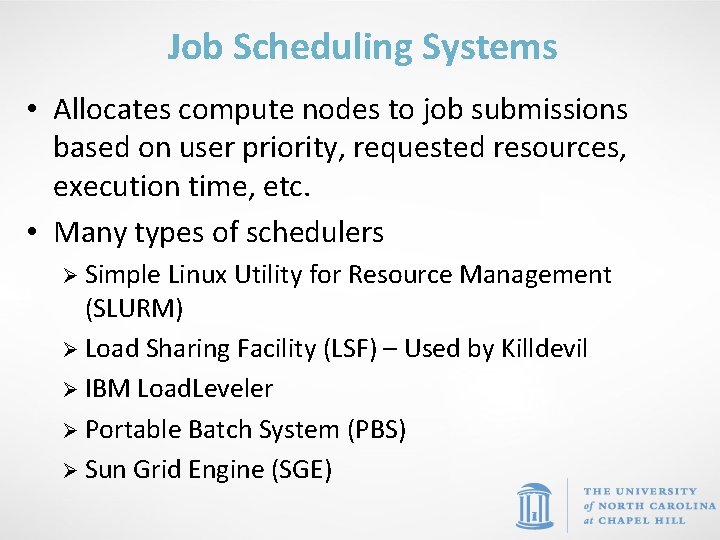 Job Scheduling Systems

• Allocates compute nodes to job submissions based on user priority, requested resources, execution time, etc.

• Many types of schedulers

➢ Simple Linux Utility for Resource Management (SLURM)

➢ Load Sharing Facility (LSF) – Used by Killdevil

➢ IBM LoadLeveler

➢ Portable Batch System (PBS)

➢ Sun Grid Engine (SGE)

THE UNIVERSITY of NORTH CAROLINA at CHAPEL HILL